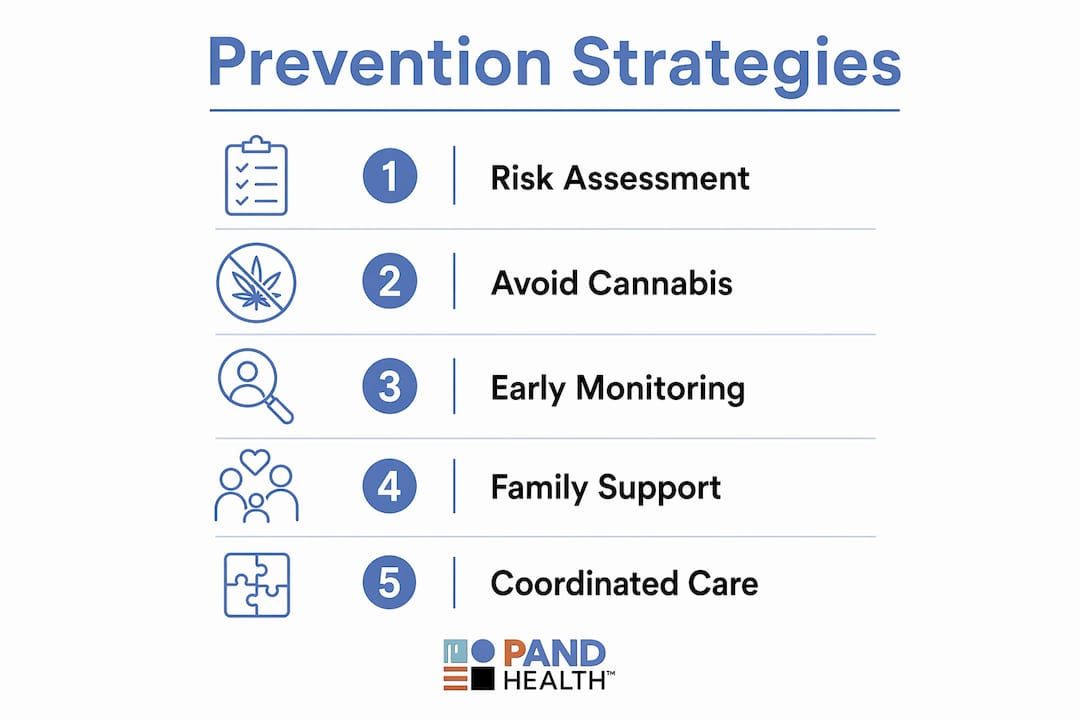 Prevention Strategies

1 Risk Assessment

2 Avoid Cannabis

3 Early Monitoring

4 Family Support

5 Coordinated Care

PAND HEALTH™